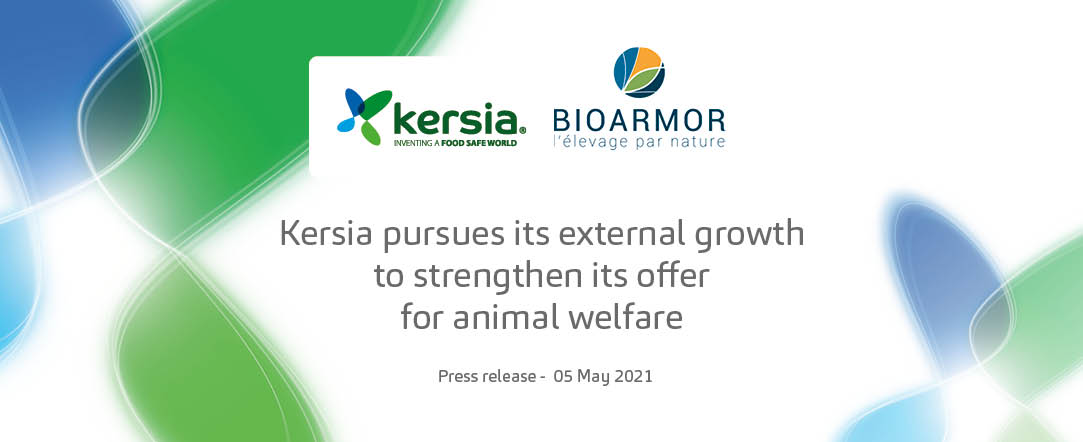 kersia®
INVENTING A FOOD SAFE WORLD

BIOARMOR
l'élevage par nature

Kersia pursues its external growth to strengthen its offer for animal welfare

Press release - 05 May 2021